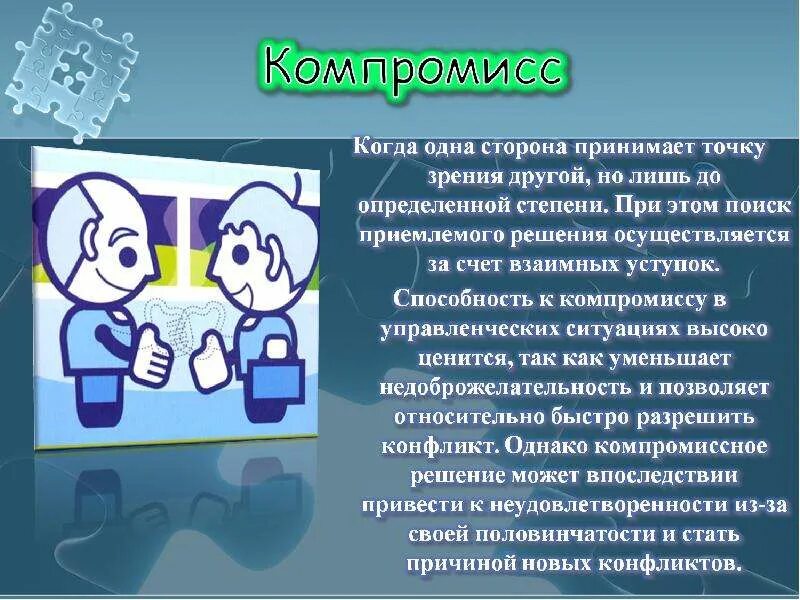 Компромисс

Когда одна сторона принимает точку зрения другой, но лишь до определенной степени. При этом поиск приемлемого решения осуществляется за счет взаимных уступок.

Способность к компромиссу в управленческих ситуациях высоко ценится, так как уменьшает недоброжелательность и позволяет относительно быстро разрешить конфликт. Однако компромиссное решение может впоследствии привести к неудовлетворенности из-за своей половинчатости и стать причиной новых конфликтов.